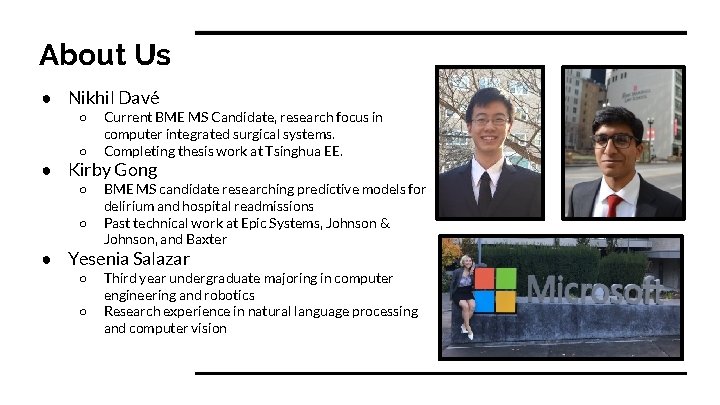 About Us

● Nikhil Davé
  ○ Current BME MS Candidate, research focus in computer integrated surgical systems.
  ○ Completing thesis work at Tsinghua EE.
● Kirby Gong
  ○ BME MS candidate researching predictive models for delirium and hospital readmissions
  ○ Past technical work at Epic Systems, Johnson & Johnson, and Baxter
● Yesenia Salazar
  ○ Third year undergraduate majoring in computer engineering and robotics
  ○ Research experience in natural language processing and computer vision

Microsoft